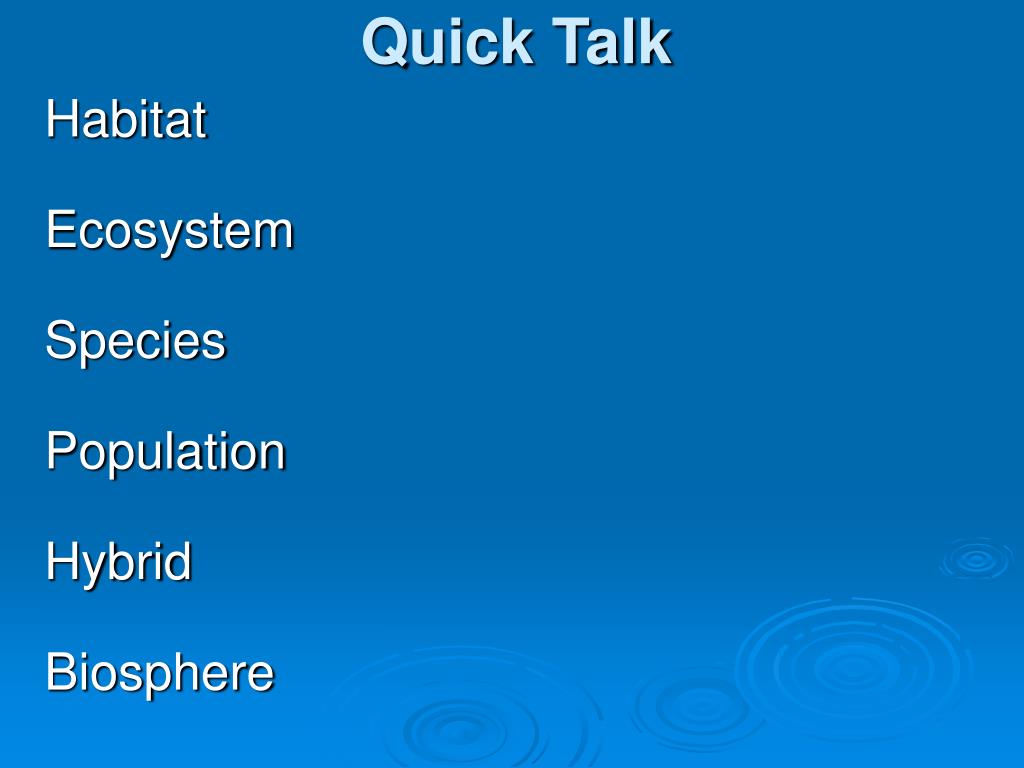 Quick Talk

Habitat

Ecosystem

Species

Population

Hybrid

Biosphere